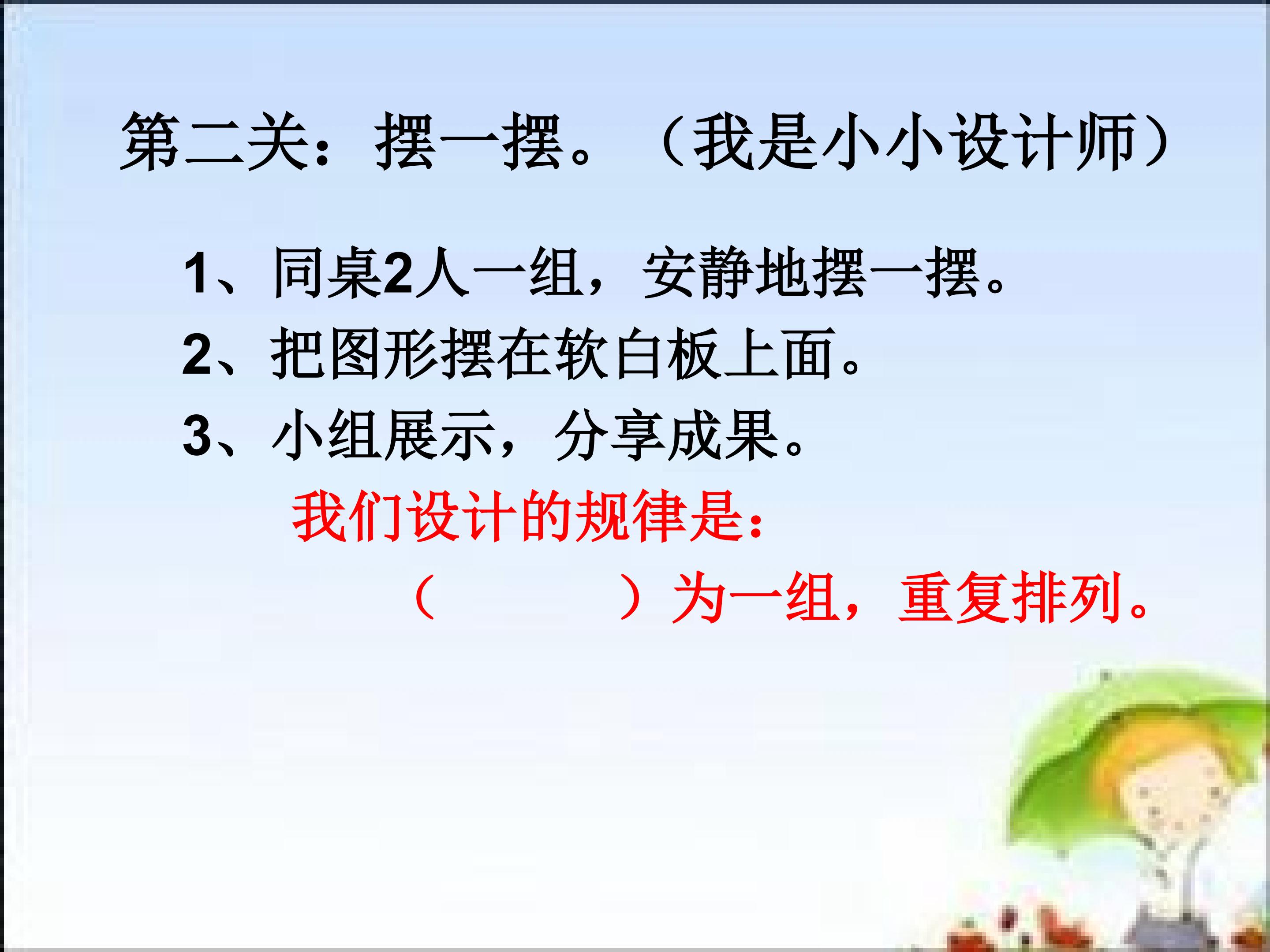 第二关：摆一摆。（我是小小设计师）

1、同桌2人一组，安静地摆一摆。

2、把图形摆在软白板上面。

3、小组展示，分享成果。

我们设计的规律是：

（　　　　）为一组，重复排列。